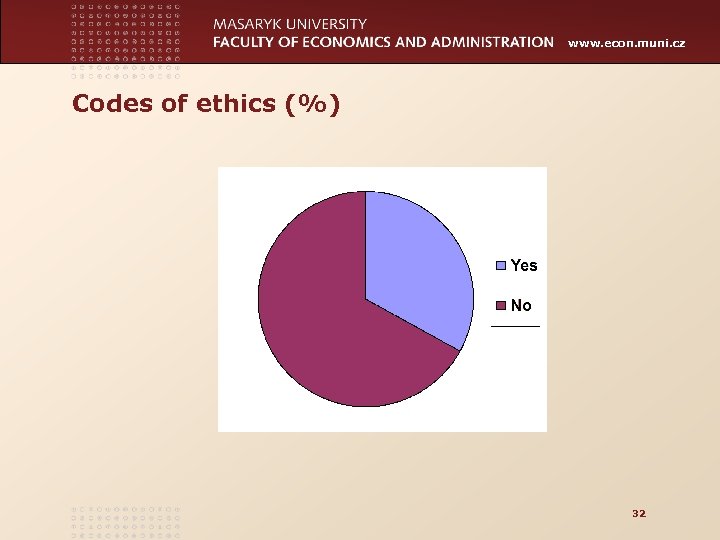 MASARYK UNIVERSITY
FACULTY OF ECONOMICS AND ADMINISTRATION www.econ.muni.cz

Codes of ethics (%)

Yes
No

32